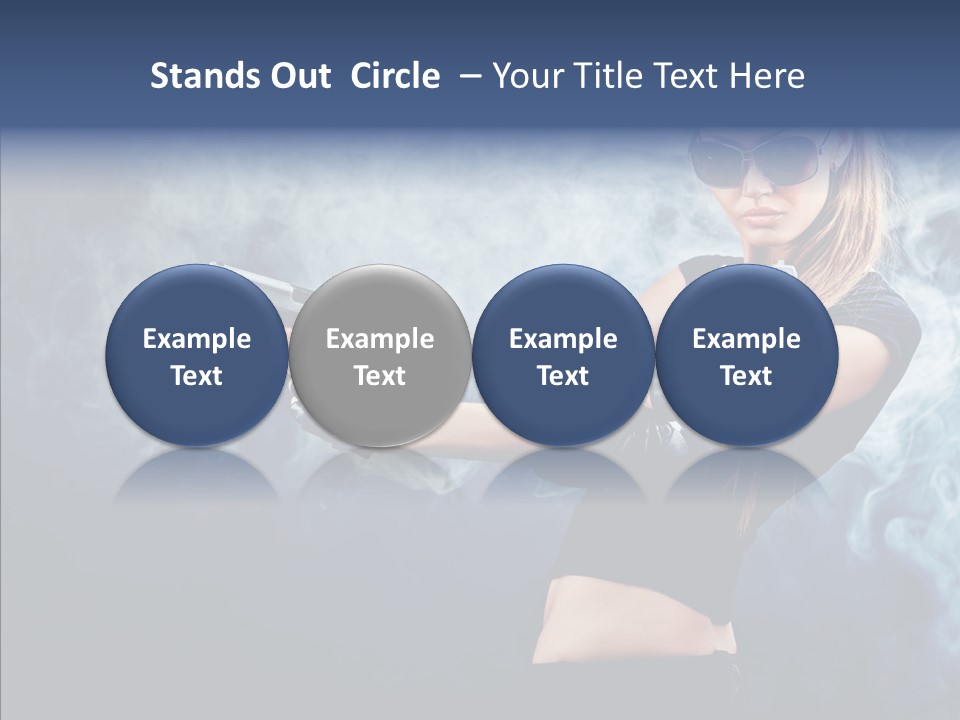 Stands Out Circle – Your Title Text Here

Example Text

Example Text

Example Text

Example Text